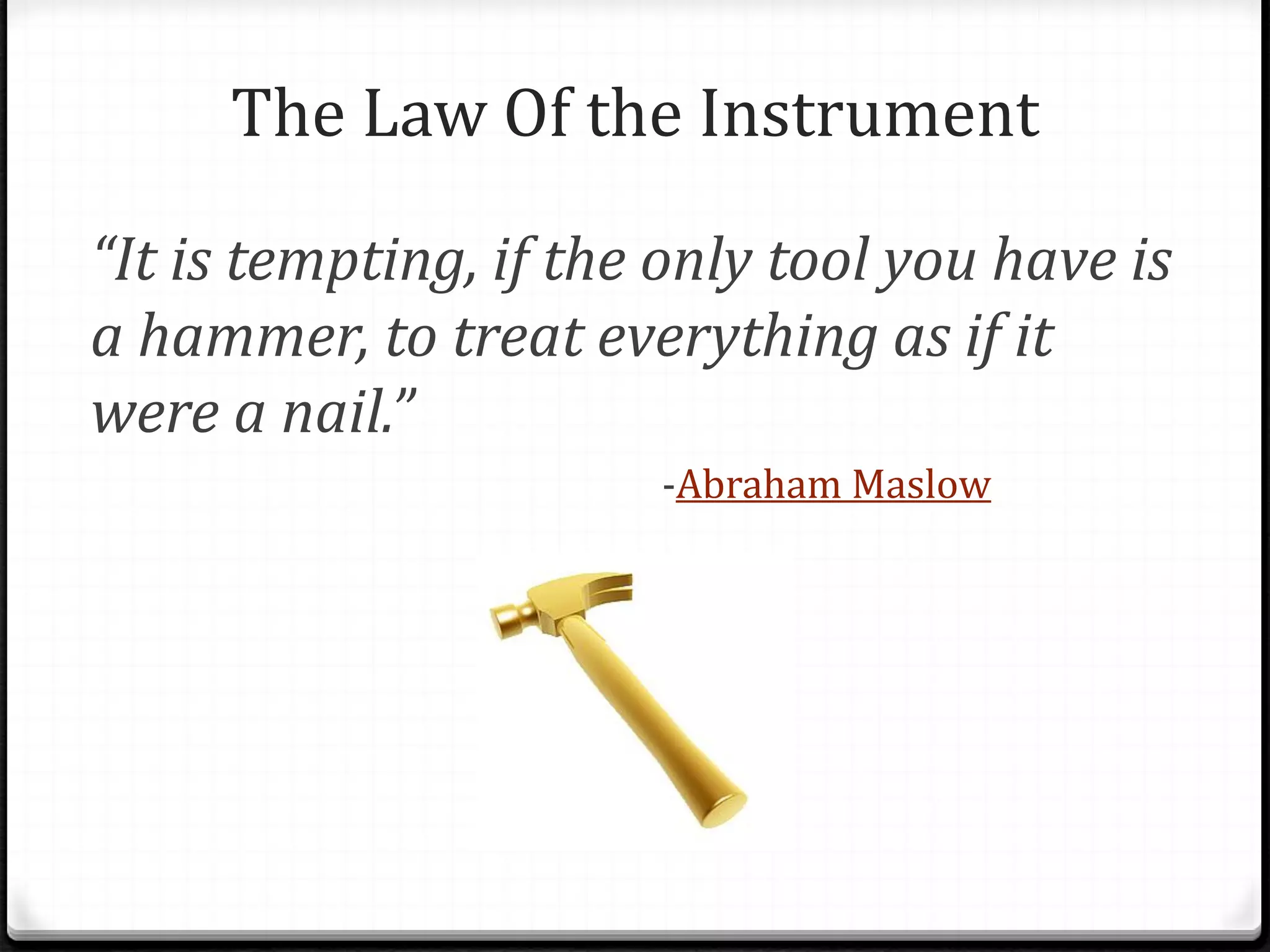 The Law Of the Instrument

“It is tempting, if the only tool you have is a hammer, to treat everything as if it were a nail.”

-Abraham Maslow